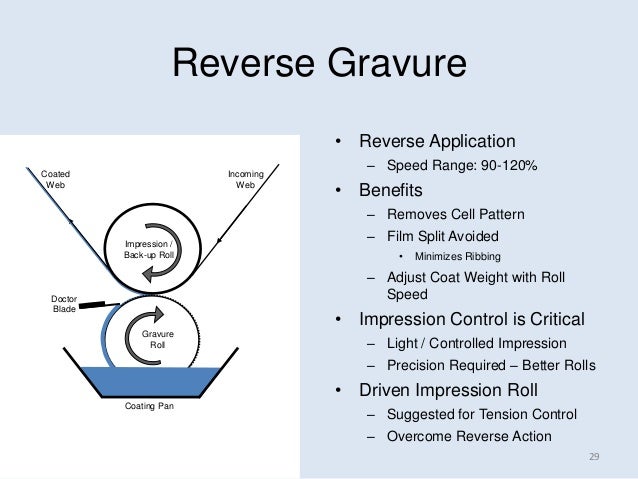 Reverse Gravure

Coated Web

Incoming Web

Impression / Back-up Roll

Doctor Blade

Gravure Roll

Coating Pan

• Reverse Application
  – Speed Range: 90-120%
• Benefits
  – Removes Cell Pattern
  – Film Split Avoided
    • Minimizes Ribbing
  – Adjust Coat Weight with Roll Speed
• Impression Control is Critical
  – Light / Controlled Impression
  – Precision Required – Better Rolls
• Driven Impression Roll
  – Suggested for Tension Control
  – Overcome Reverse Action

29